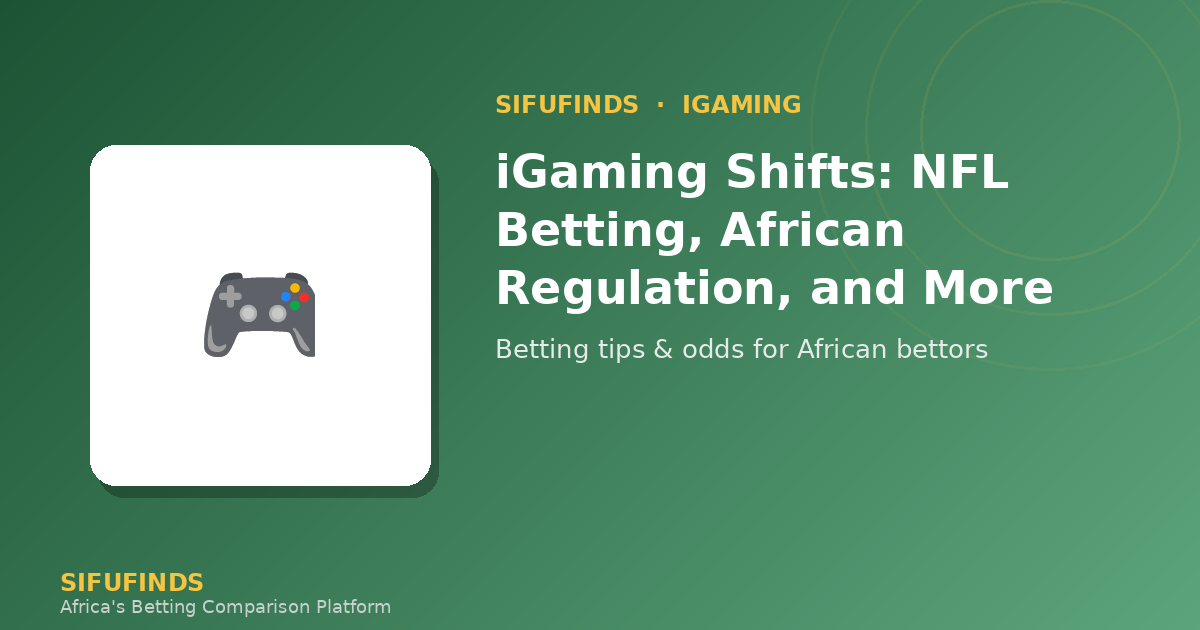 SIFUFINDS · IGAMING

iGaming Shifts: NFL Betting, African Regulation, and More

Betting tips & odds for African bettors

SIFUFINDS
Africa's Betting Comparison Platform